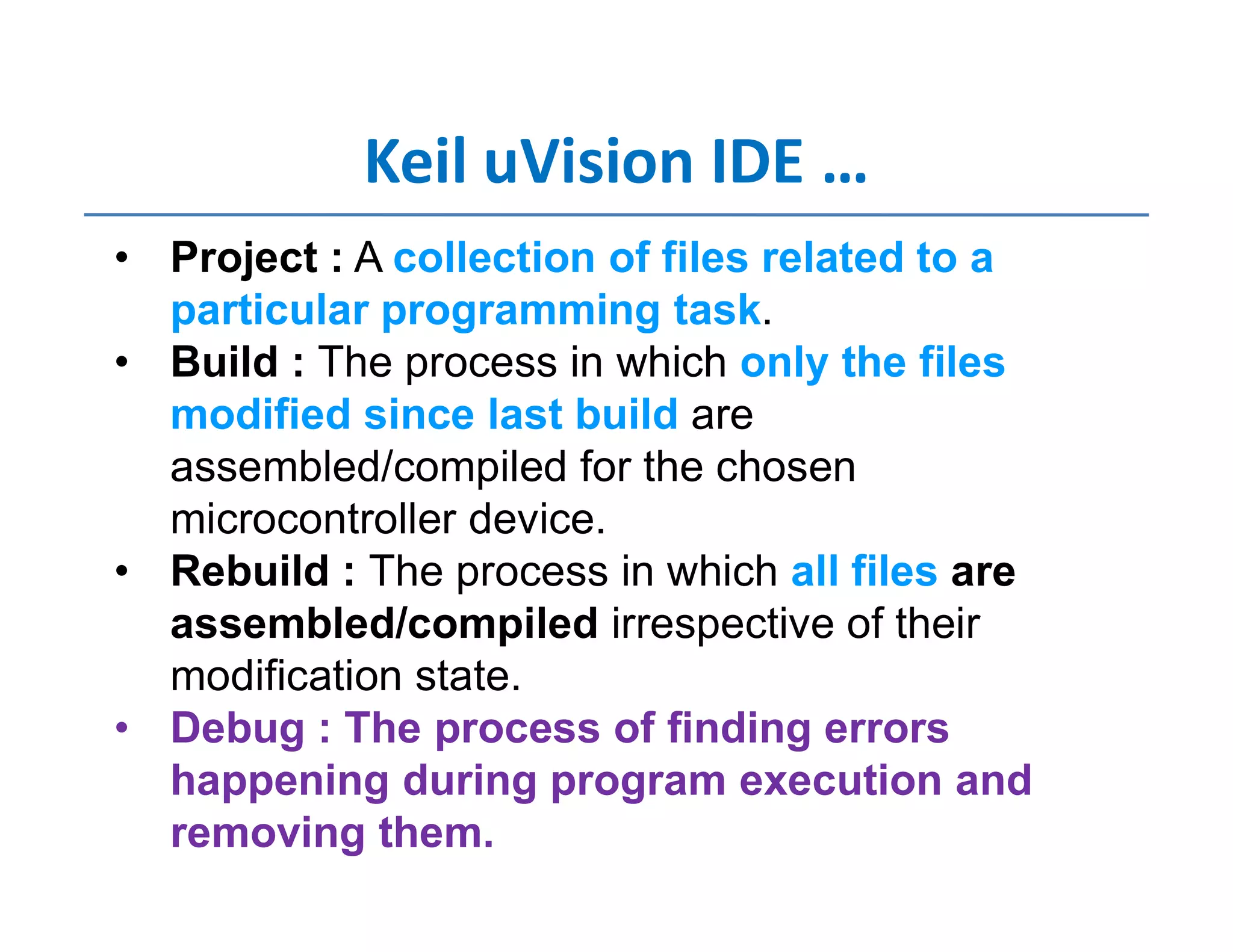 Keil uVision IDE …

• Project : A collection of files related to a particular programming task.
• Build : The process in which only the files modified since last build are assembled/compiled for the chosen microcontroller device.
• Rebuild : The process in which all files are assembled/compiled irrespective of their modification state.
• Debug : The process of finding errors happening during program execution and removing them.